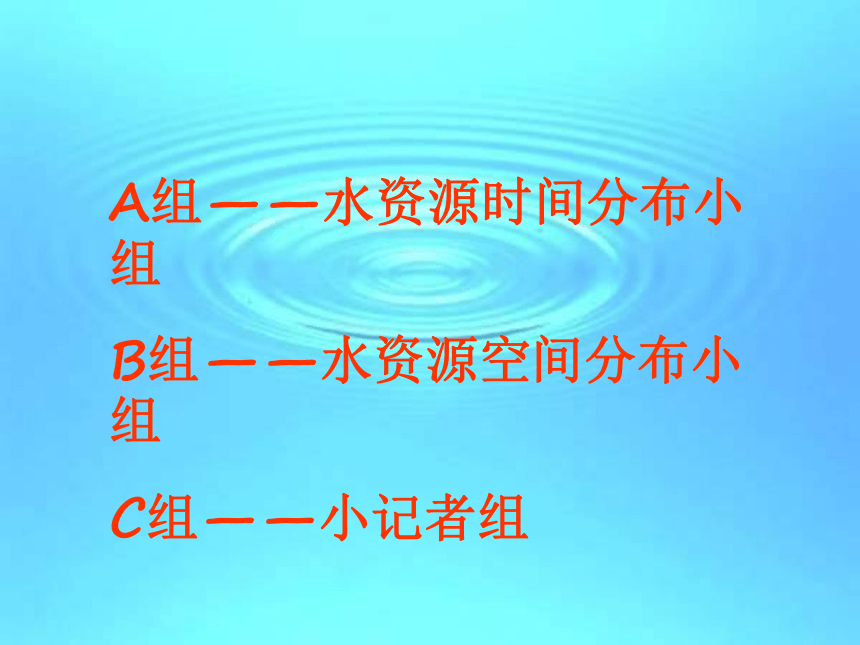 A组——水资源时间分布小组

B组——水资源空间分布小组

C组——小记者组